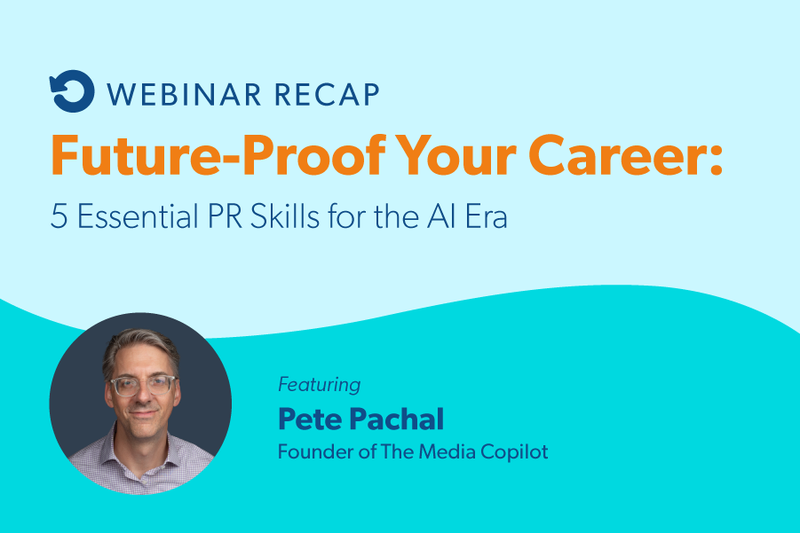 WEBINAR RECAP

Future-Proof Your Career:

5 Essential PR Skills for the AI Era

Featuring

Pete Pachal

Founder of The Media Copilot